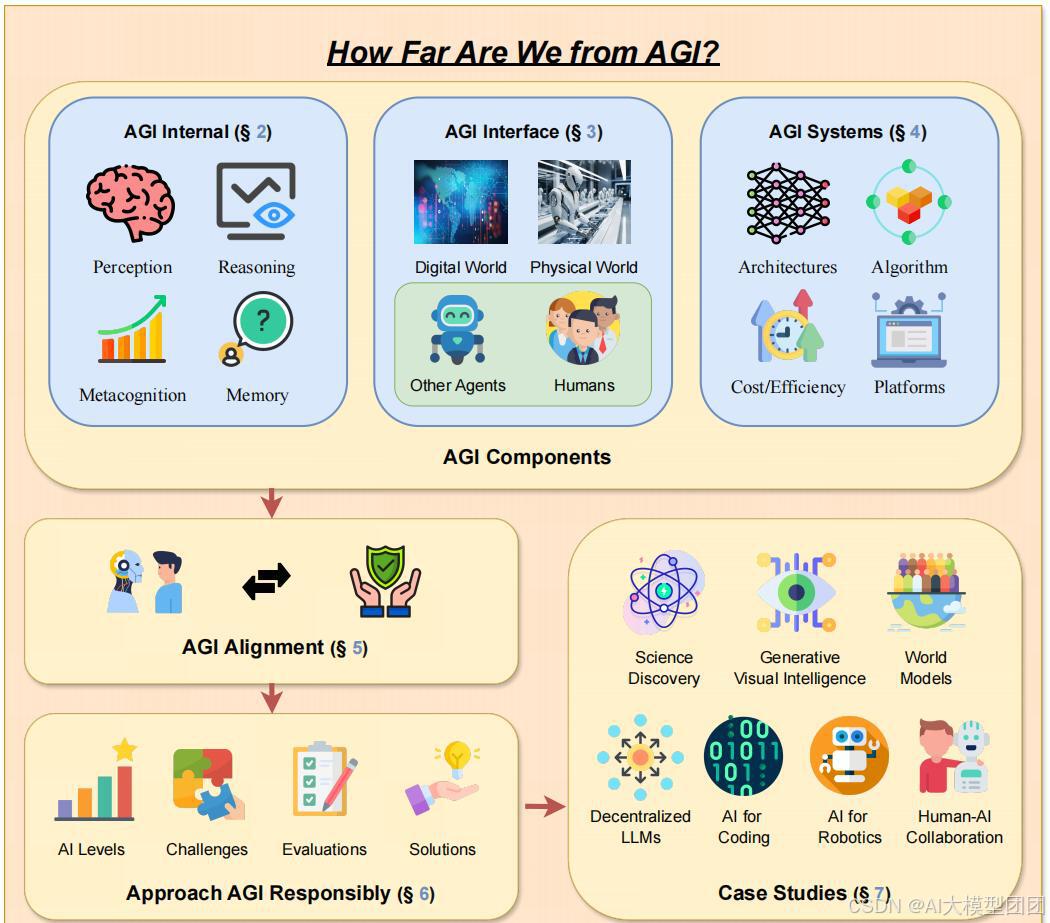 How Far Are We from AGI?

AGI Internal (§ 2)

Perception

Reasoning

Metacognition

Memory

AGI Interface (§ 3)

Digital World

Physical World

Other Agents

Humans

AGI Systems (§ 4)

Architectures

Algorithm

Cost/Efficiency

Platforms

AGI Components

AGI Alignment (§ 5)

AI Levels

Challenges

Evaluations

Solutions

Approach AGI Responsibly (§ 6)

Science Discovery

Generative Visual Intelligence

World Models

Decentralized LLMs

AI for Coding

AI for Robotics

Human-AI Collaboration

Case Studies (§ 7)

CSDN @AI大模型团团